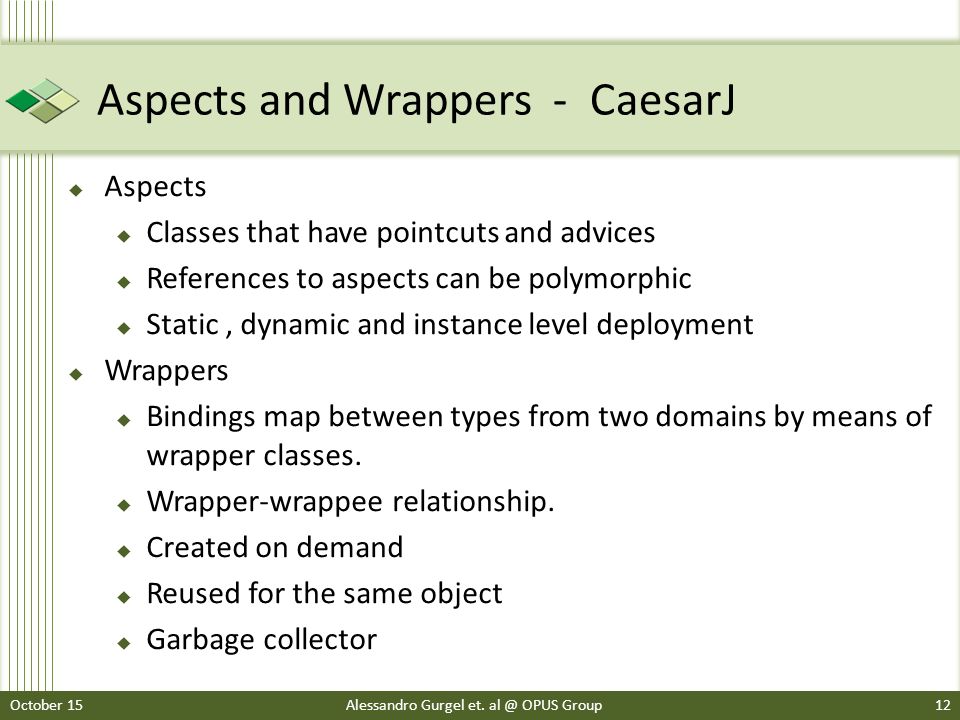 Aspects and Wrappers - CaesarJ

Aspects
Classes that have pointcuts and advices
References to aspects can be polymorphic
Static , dynamic and instance level deployment
Wrappers
Bindings map between types from two domains by means of wrapper classes.
Wrapper-wrappee relationship.
Created on demand
Reused for the same object
Garbage collector

October 15 Alessandro Gurgel et. al @ OPUS Group 12